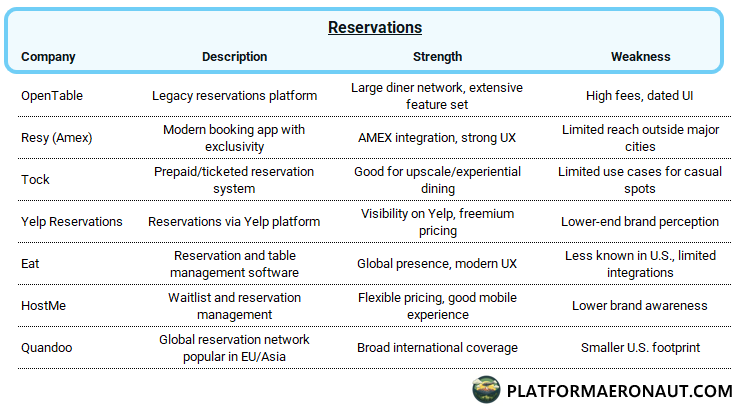 Reservations

| Company | Description | Strength | Weakness |
|---|---|---|---|
| OpenTable | Legacy reservations platform | Large diner network, extensive feature set | High fees, dated UI |
| Resy (Amex) | Modern booking app with exclusivity | AMEX integration, strong UX | Limited reach outside major cities |
| Tock | Prepaid/ticketed reservation system | Good for upscale/experiential dining | Limited use cases for casual spots |
| Yelp Reservations | Reservations via Yelp platform | Visibility on Yelp, freemium pricing | Lower-end brand perception |
| Eat | Reservation and table management software | Global presence, modern UX | Less known in U.S., limited integrations |
| HostMe | Waitlist and reservation management | Flexible pricing, good mobile experience | Lower brand awareness |
| Quandoo | Global reservation network popular in EU/Asia | Broad international coverage | Smaller U.S. footprint |

PLATFORMAERONAUT.COM